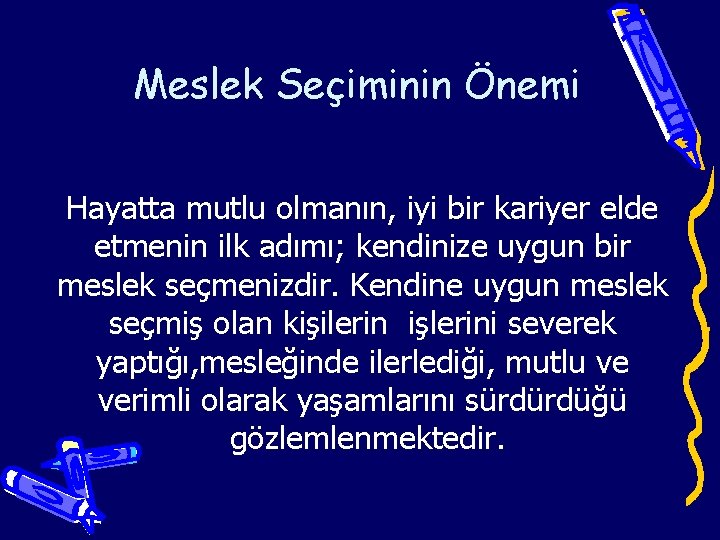 Meslek Seçiminin Önemi

Hayatta mutlu olmanın, iyi bir kariyer elde etmenin ilk adımı; kendinize uygun bir meslek seçmenizdir. Kendine uygun meslek seçmiş olan kişilerin  işlerini severek yaptığı,mesleğinde ilerlediği, mutlu ve verimli olarak yaşamlarını sürdürdüğü gözlemlenmektedir.